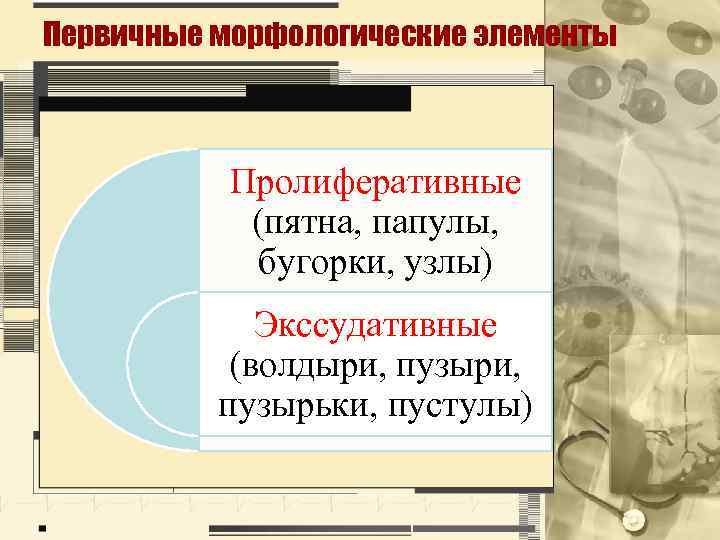 Первичные морфологические элементы

Пролиферативные (пятна, папулы, бугорки, узлы)

Экссудативные (волдыри, пузыри, пузырьки, пустулы)